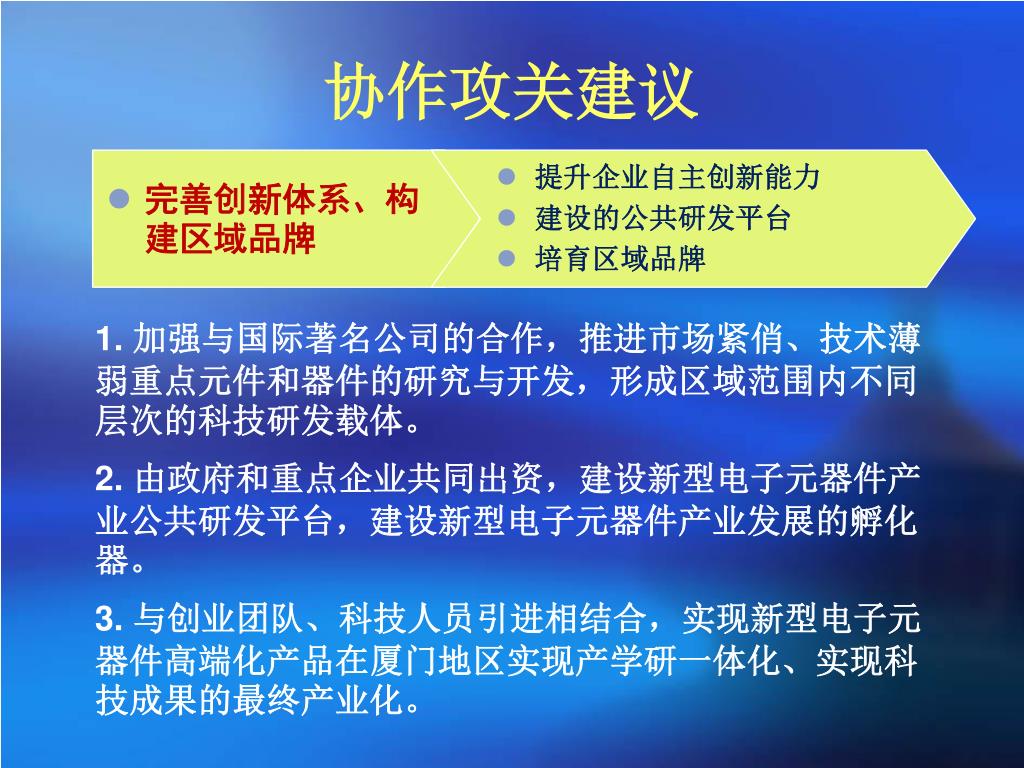 协作攻关建议

完善创新体系、构建区域品牌

提升企业自主创新能力
建设的公共研发平台
培育区域品牌

1. 加强与国际著名公司的合作，推进市场紧俏、技术薄弱重点元件和器件的研究与开发，形成区域范围内不同层次的科技研发载体。

2. 由政府和重点企业共同出资，建设新型电子元器件产业公共研发平台，建设新型电子元器件产业发展的孵化器。

3. 与创业团队、科技人员引进相结合，实现新型电子元器件高端化产品在厦门地区实现产学研一体化、实现科技成果的最终产业化。